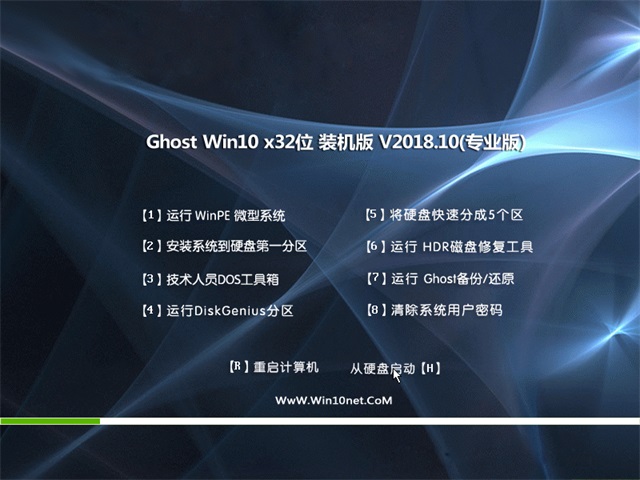 Ghost Win10 x32位 装机版 V2018.10(专业版)

【1】运行 WinPE 微型系统

【2】安装系统到硬盘第一分区

【3】技术人员DOS工具箱

【4】运行DiskGenius分区

【5】将硬盘快速分成5个区

【6】运行 HDR磁盘修复工具

【7】运行 Ghost备份/还原

【8】清除系统用户密码

【R】重启计算机 从硬盘启动【H】

WwW.Win10net.CoM